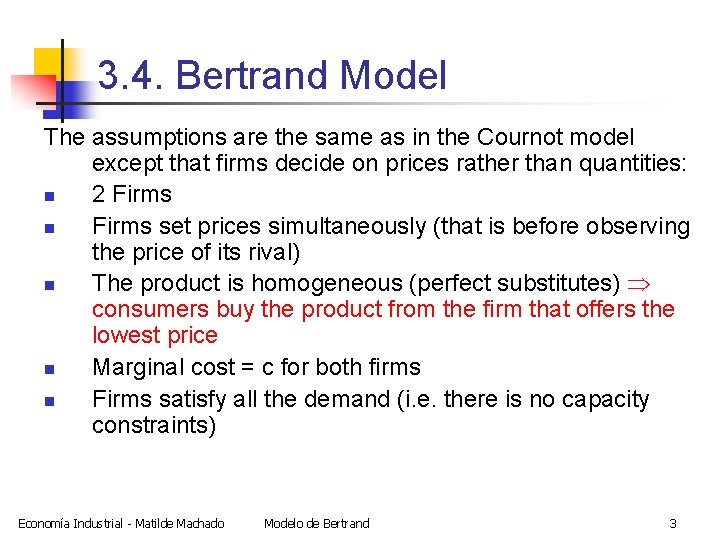 3.4. Bertrand Model

The assumptions are the same as in the Cournot model except that firms decide on prices rather than quantities:

- 2 Firms
- Firms set prices simultaneously (that is before observing the price of its rival)
- The product is homogeneous (perfect substitutes) $\Rightarrow$ consumers buy the product from the firm that offers the lowest price
- Marginal cost = c for both firms
- Firms satisfy all the demand (i.e. there is no capacity constraints)

Economía Industrial - Matilde Machado Modelo de Bertrand 3